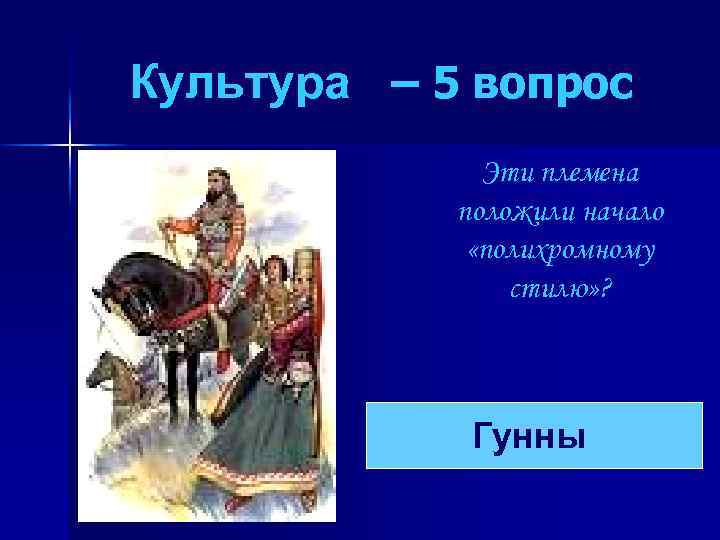 Культура – 5 вопрос

Эти племена положили начало «полихромному стилю»?

Гунны